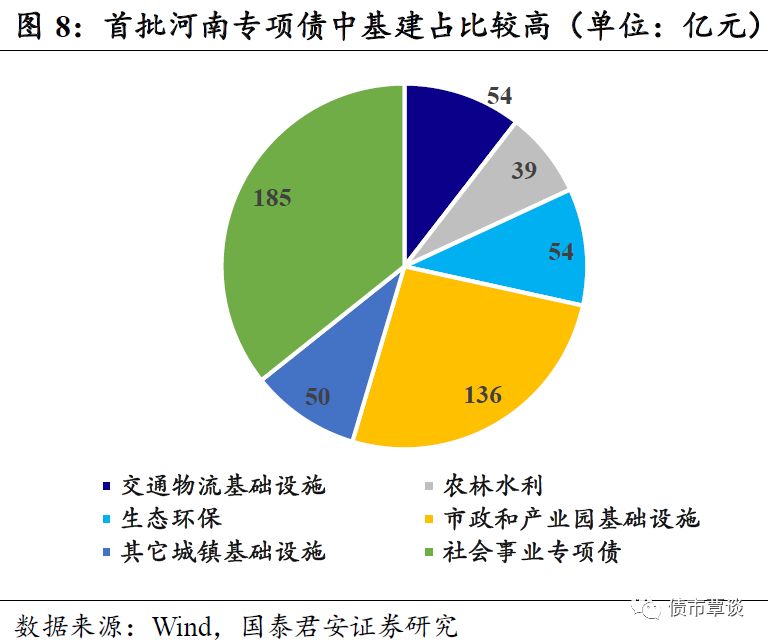 图 8：首批河南专项债中基建占比较高（单位：亿元）

54
39
54
136
50
185

交通物流基础设施
农林水利
生态环保
市政和产业园基础设施
其它城镇基础设施
社会事业专项债

数据来源：Wind，国泰君安证券研究

债市覃谈